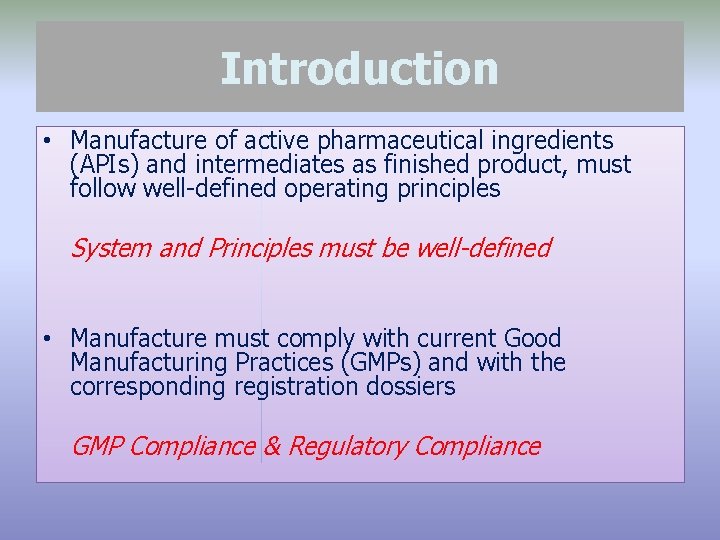 Introduction

• Manufacture of active pharmaceutical ingredients (APIs) and intermediates as finished product, must follow well-defined operating principles

System and Principles must be well-defined

• Manufacture must comply with current Good Manufacturing Practices (GMPs) and with the corresponding registration dossiers

GMP Compliance & Regulatory Compliance